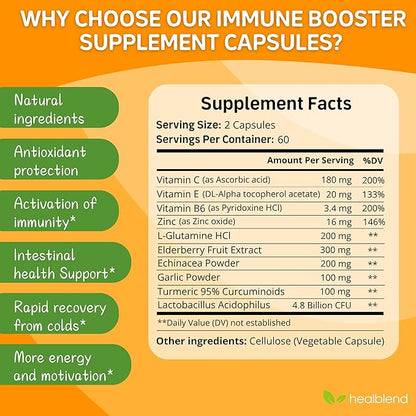 WHY CHOOSE OUR IMMUNE BOOSTER SUPPLEMENT CAPSULES?

Natural ingredients

Antioxidant protection

Activation of immunity*

Intestinal health Support*

Rapid recovery from colds*

More energy and motivation*

Supplement Facts

Serving Size: 2 Capsules
Servings Per Container: 60

| | Amount Per Serving | %DV |
|---|---|---|
| Vitamin C (as Ascorbic acid) | 180 mg | 200% |
| Vitamin E (DL-Alpha tocopherol acetate) | 20 mg | 133% |
| Vitamin B6 (as Pyridoxine HCl) | 3.4 mg | 200% |
| Zinc (as Zinc oxide) | 16 mg | 146% |
| L-Glutamine HCl | 200 mg | ** |
| Elderberry Fruit Extract | 300 mg | ** |
| Echinacea Powder | 200 mg | ** |
| Garlic Powder | 100 mg | ** |
| Turmeric 95% Curcuminoids | 100 mg | ** |
| Lactobacillus Acidophilus | 4.8 Billion CFU | ** |

**Daily Value (DV) not established

Other ingredients: Cellulose (Vegetable Capsule)

healblend